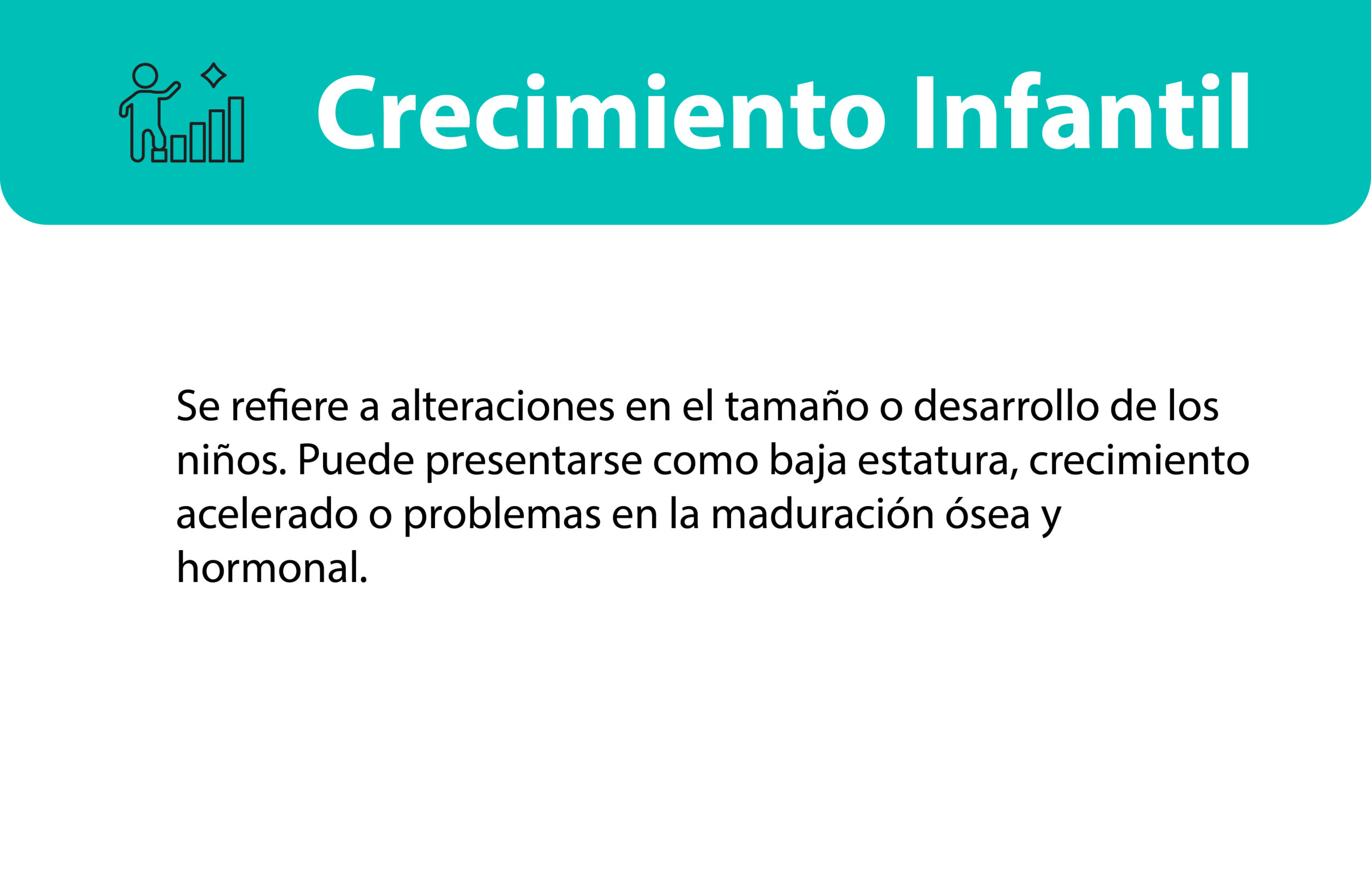 Crecimiento Infantil

Se refiere a alteraciones en el tamaño o desarrollo de los niños. Puede presentarse como baja estatura, crecimiento acelerado o problemas en la maduración ósea y hormonal.